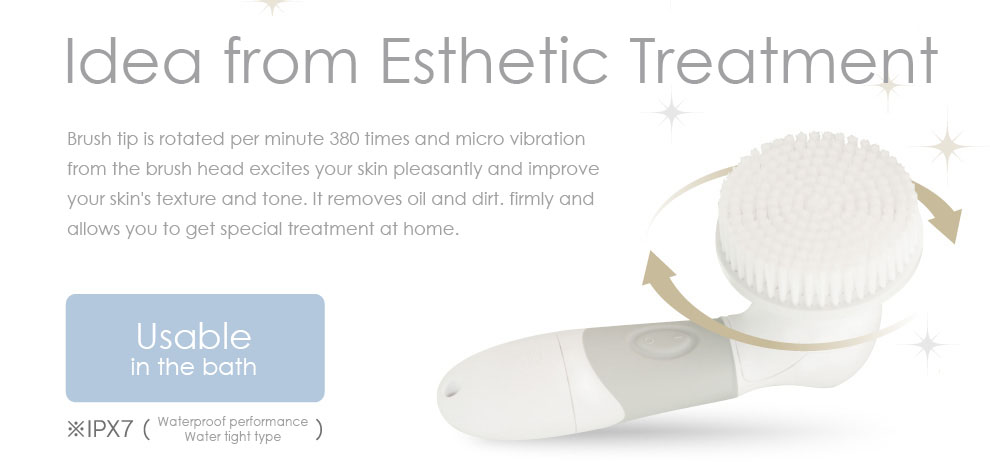 Idea from Esthetic Treatment

Brush tip is rotated per minute 380 times and micro vibration from the brush head excites your skin pleasantly and improve your skin's texture and tone. It removes oil and dirt. firmly and allows you to get special treatment at home.

Usable
in the bath

※IPX7 ( Waterproof performance
Water tight type )